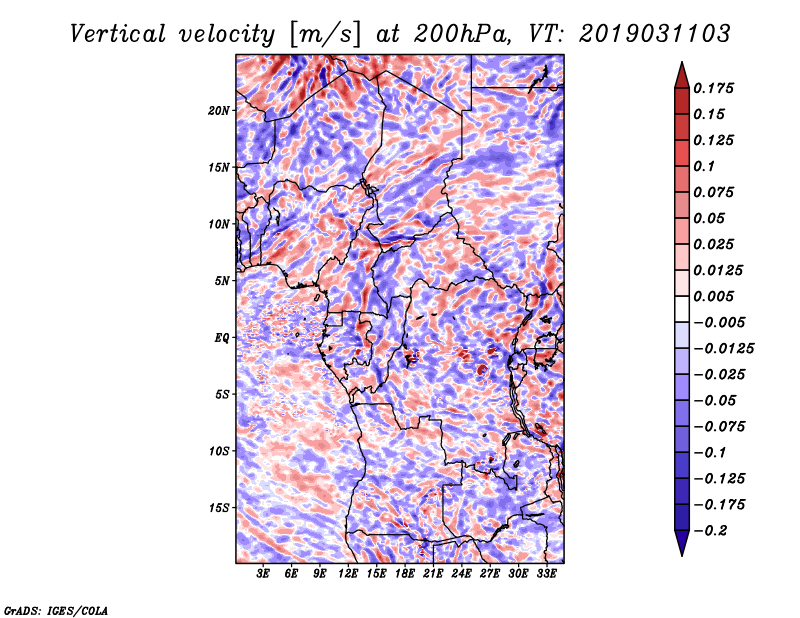 Vertical velocity [m/s] at 200hPa, VT: 2019031103

20N
15N
10N
5N
EQ
5S
10S
15S

3E 6E 9E 12E 15E 18E 21E 24E 27E 30E 33E

0.175
0.15
0.125
0.1
0.075
0.05
0.025
0.0125
0.005
−0.005
−0.0125
−0.025
−0.05
−0.075
−0.1
−0.125
−0.175
−0.2

GrADS: IGES/COLA